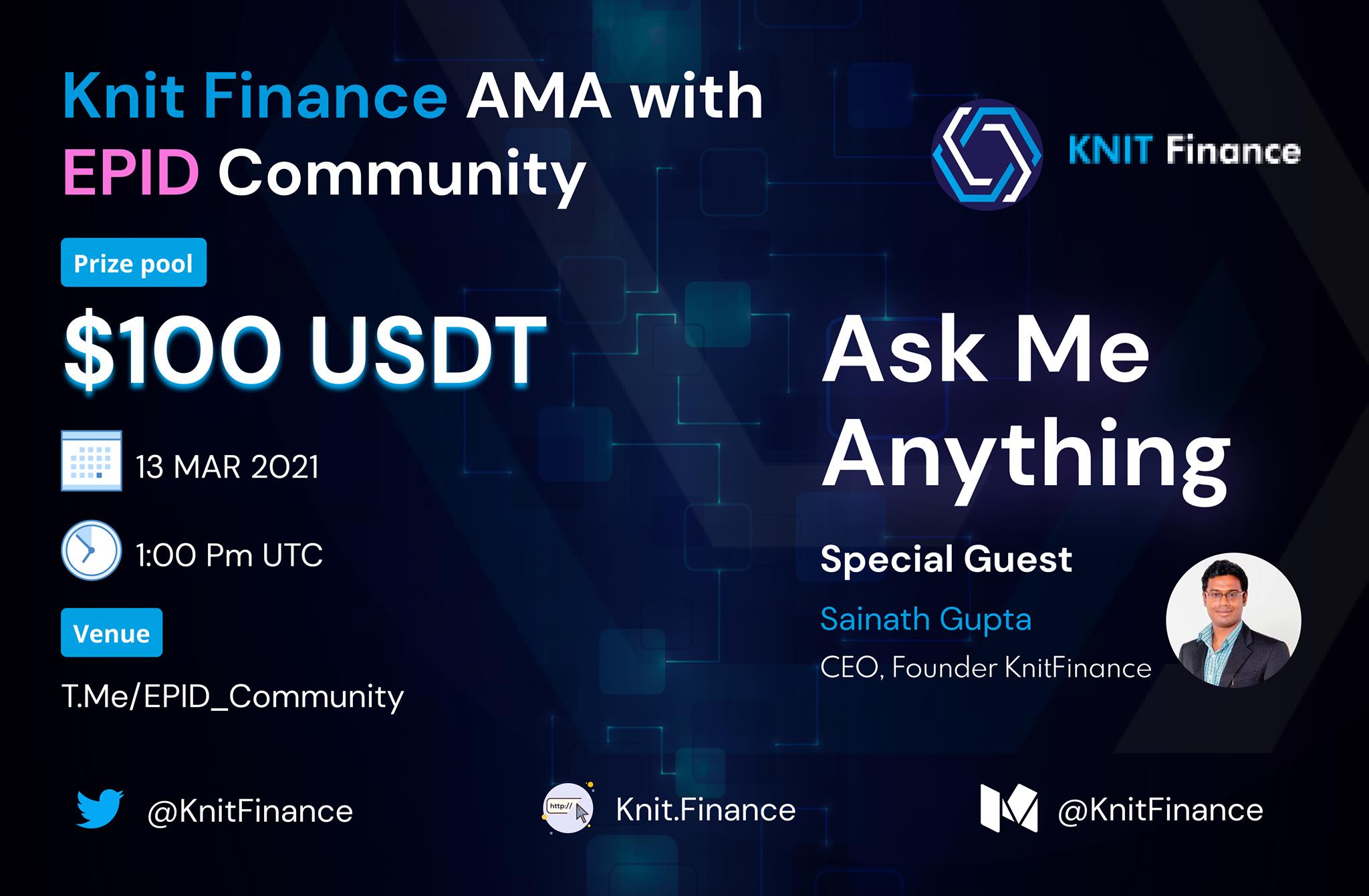 Knit Finance AMA with EPID Community

KNIT Finance

Prize pool

$100 USDT

13 MAR 2021

1:00 Pm UTC

Venue

T.Me/EPID_Community

Ask Me Anything

Special Guest

Sainath Gupta

CEO, Founder KnitFinance

@KnitFinance

http://

Knit.Finance

@KnitFinance